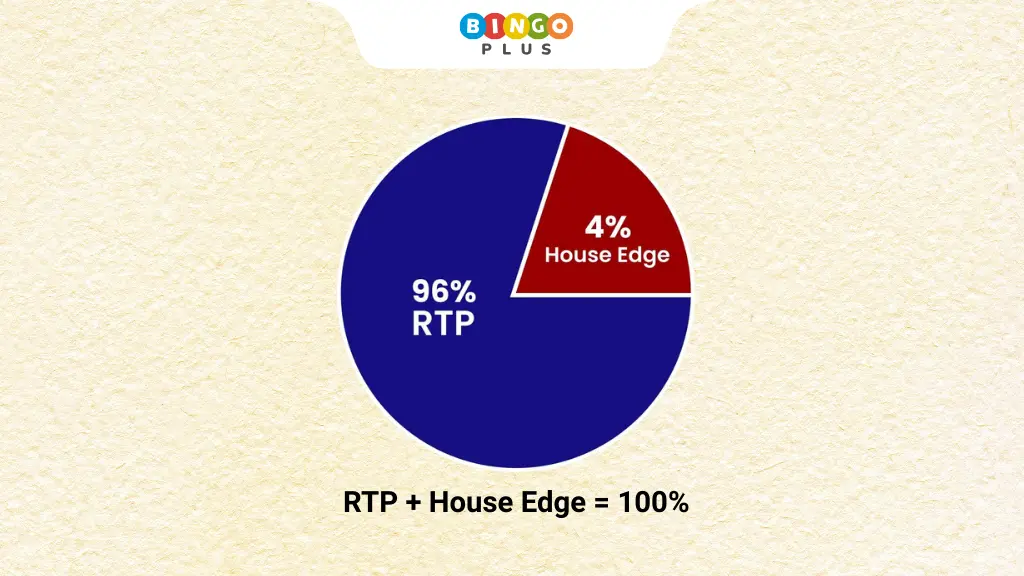 BINGO PLUS

4%
House Edge

96%
RTP

RTP + House Edge = 100%